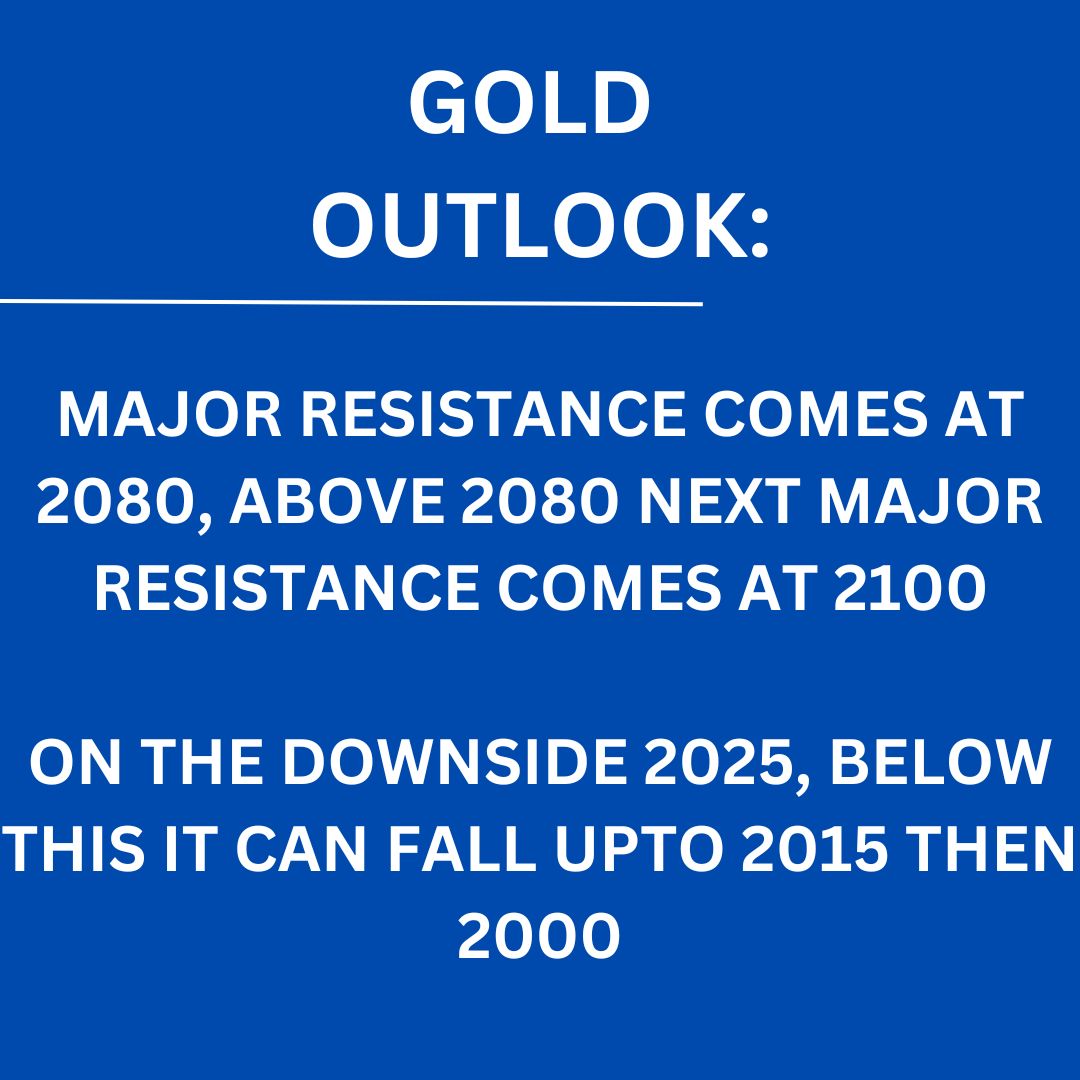 GOLD OUTLOOK:

MAJOR RESISTANCE COMES AT 2080, ABOVE 2080 NEXT MAJOR RESISTANCE COMES AT 2100

ON THE DOWNSIDE 2025, BELOW THIS IT CAN FALL UPTO 2015 THEN 2000